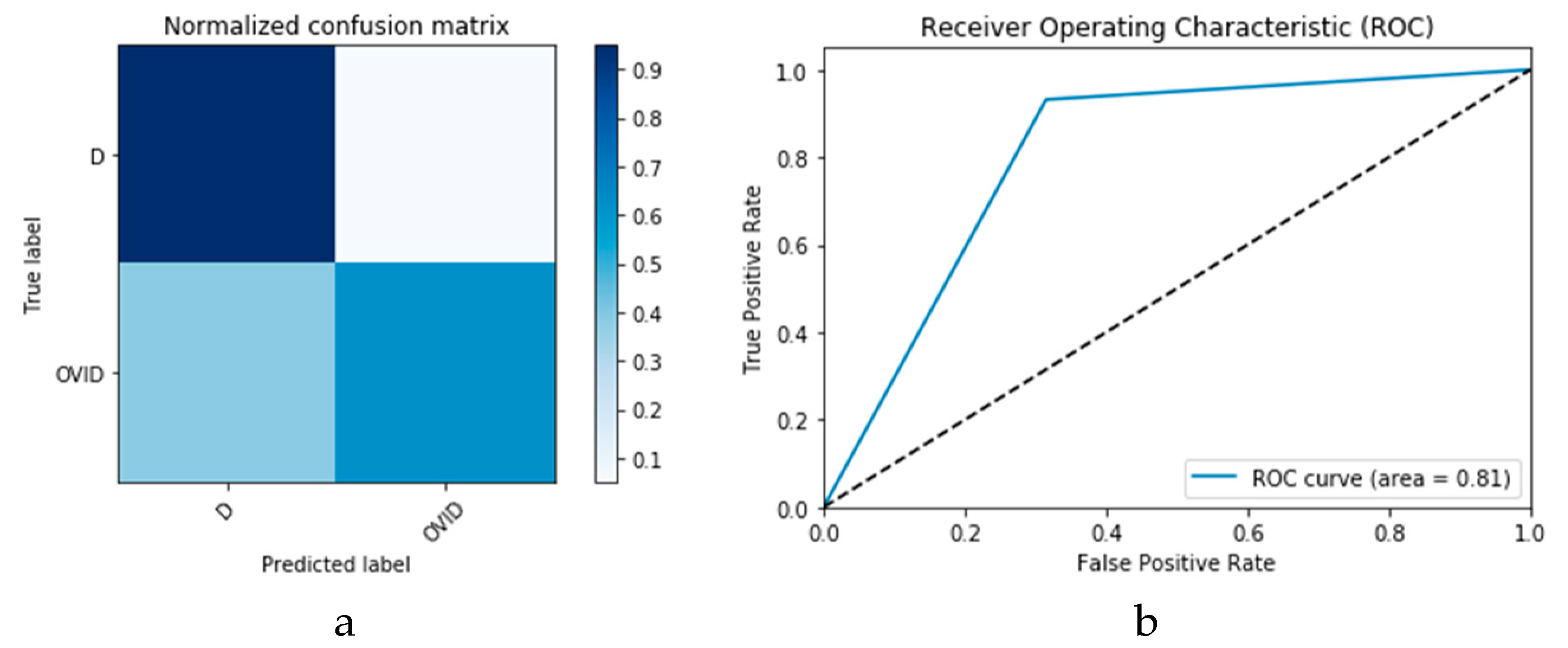 Normalized confusion matrix

True label

D

OVID

D

OVID

Predicted label

0.9
0.8
0.7
0.6
0.5
0.4
0.3
0.2
0.1

a

Receiver Operating Characteristic (ROC)

True Positive Rate

1.0
0.8
0.6
0.4
0.2
0.0

0.0
0.2
0.4
0.6
0.8
1.0

False Positive Rate

ROC curve (area = 0.81)

b